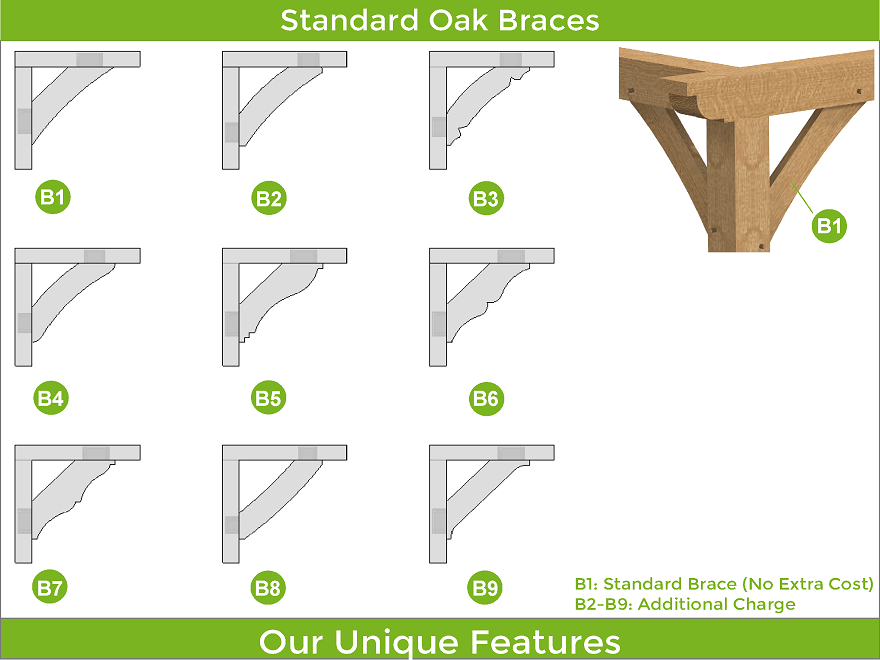 Standard Oak Braces

B1

B2

B3

B1

B4

B5

B6

B7

B8

B9

B1: Standard Brace (No Extra Cost)
B2-B9: Additional Charge

Our Unique Features